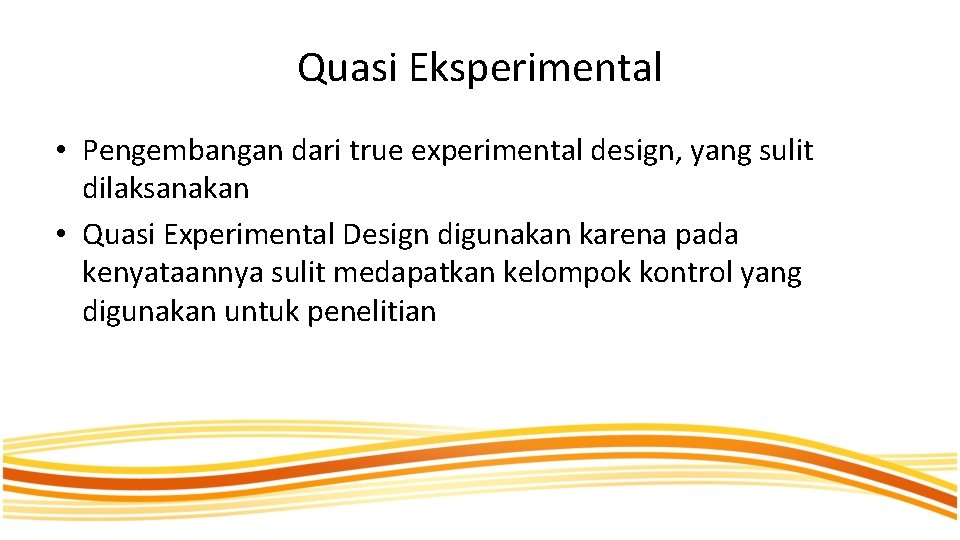 Quasi Eksperimental

• Pengembangan dari true experimental design, yang sulit dilaksanakan
• Quasi Experimental Design digunakan karena pada kenyataannya sulit medapatkan kelompok kontrol yang digunakan untuk penelitian